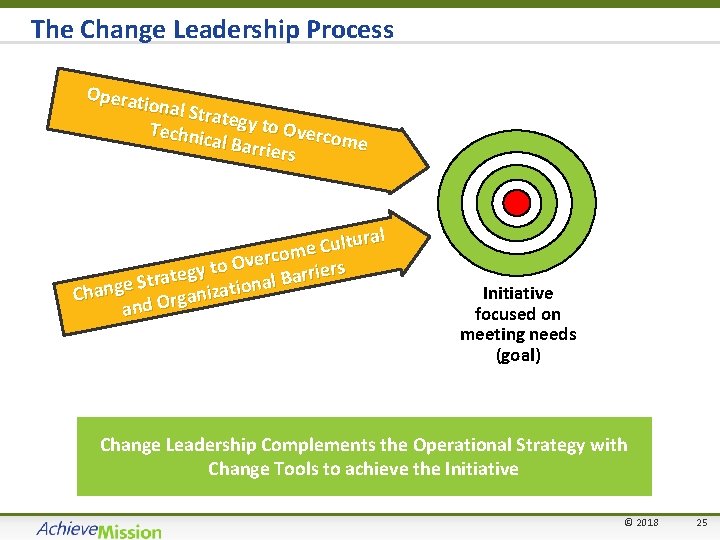 The Change Leadership Process

Operational Strategy to Overcome Technical Barriers

Change Strategy to Overcome Cultural and Organizational Barriers

Initiative focused on meeting needs (goal)

Change Leadership Complements the Operational Strategy with Change Tools to achieve the Initiative

AchieveMission

© 2018 25